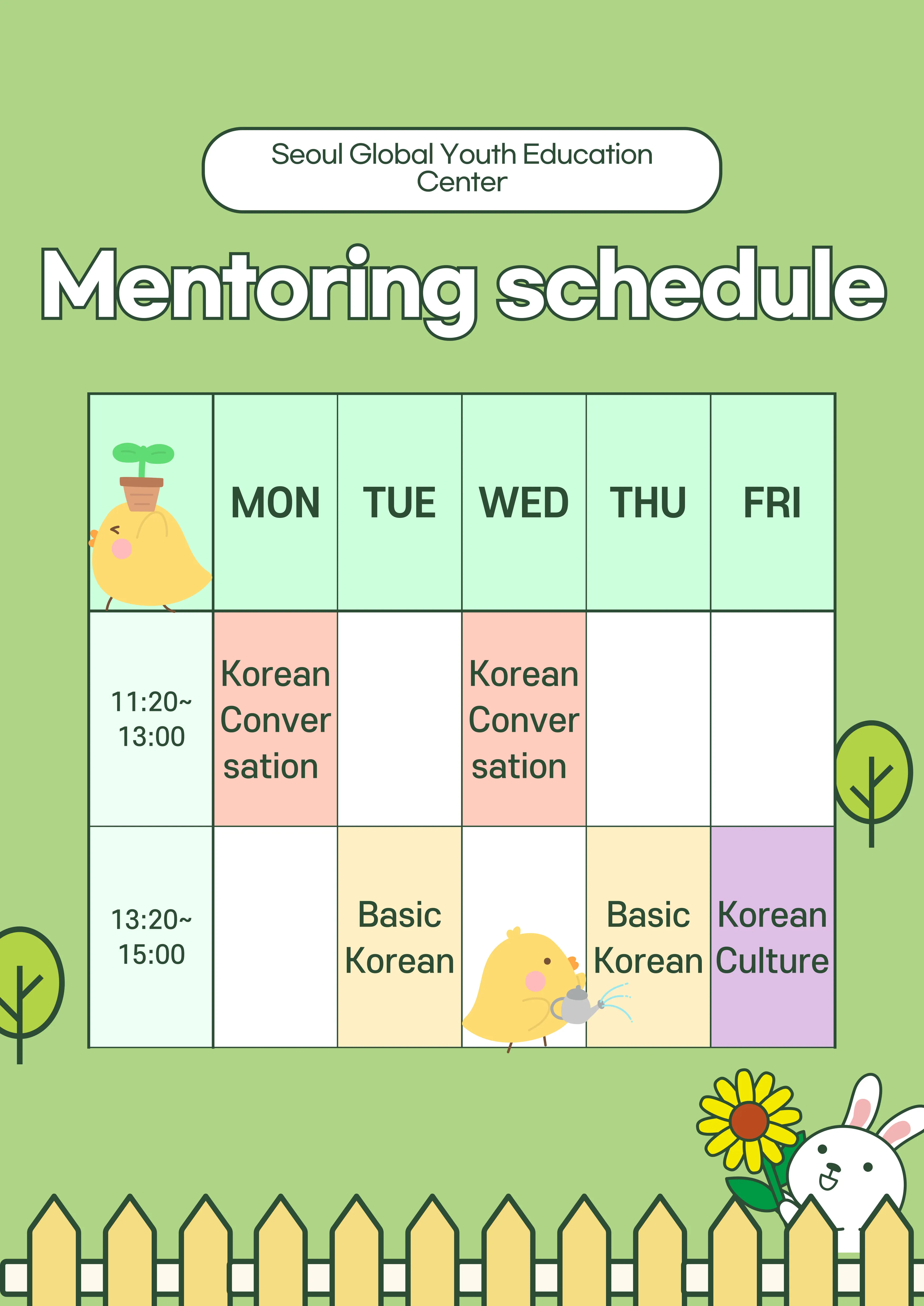 Seoul Global Youth Education Center

Mentoring schedule

| | MON | TUE | WED | THU | FRI |
|---|---|---|---|---|---|
| 11:20~ 13:00 | Korean Conver sation | | Korean Conver sation | | |
| 13:20~ 15:00 | | Basic Korean | | Basic Korean | Korean Culture |